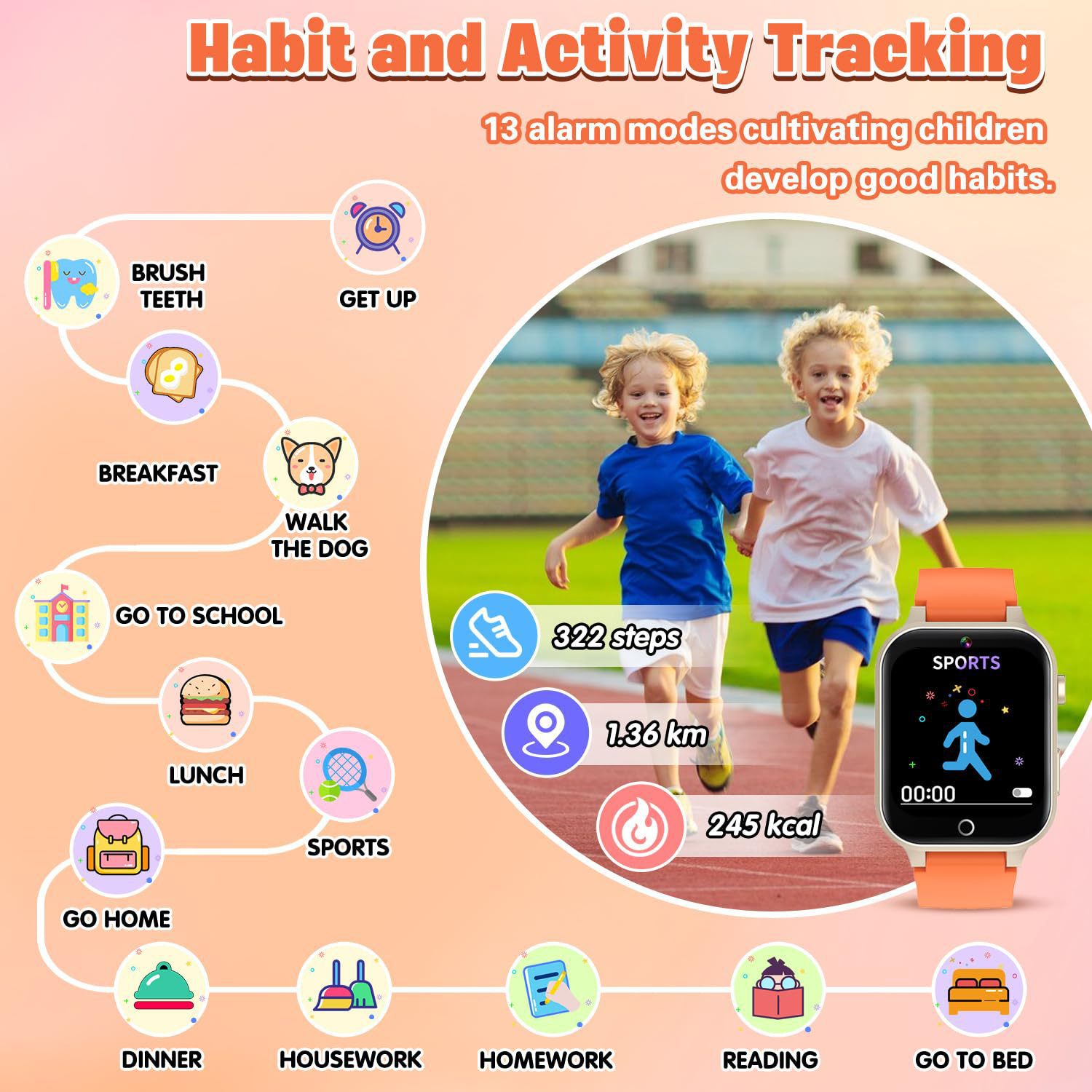 Habit and Activity Tracking

13 alarm modes cultivating children develop good habits.

GET UP

BRUSH TEETH

BREAKFAST

WALK THE DOG

GO TO SCHOOL

LUNCH

SPORTS

GO HOME

DINNER

HOUSEWORK

HOMEWORK

READING

GO TO BED

322 steps

1.36 km

245 kcal

SPORTS

00:00